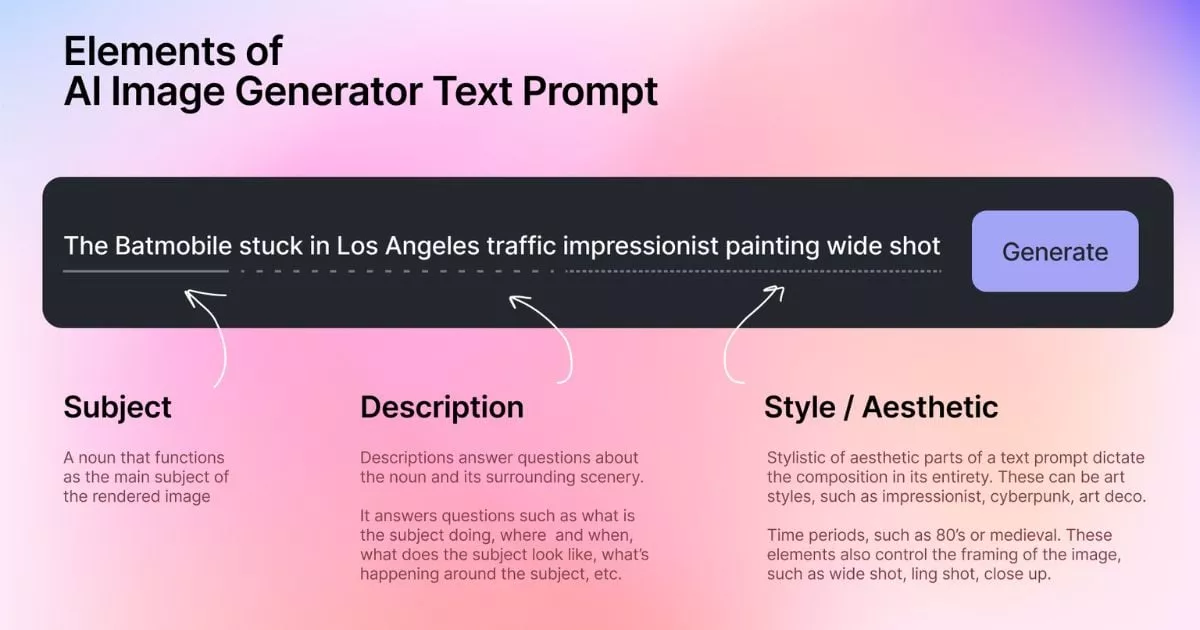 Elements of
AI Image Generator Text Prompt

The Batmobile stuck in Los Angeles traffic impressionist painting wide shot

Generate

Subject

A noun that functions as the main subject of the rendered image

Description

Descriptions answer questions about the noun and its surrounding scenery.

It answers questions such as what is the subject doing, where and when, what does the subject look like, what's happening around the subject, etc.

Style / Aesthetic

Stylistic of aesthetic parts of a text prompt dictate the composition in its entirety. These can be art styles, such as impressionist, cyberpunk, art deco.

Time periods, such as 80's or medieval. These elements also control the framing of the image, such as wide shot, ling shot, close up.